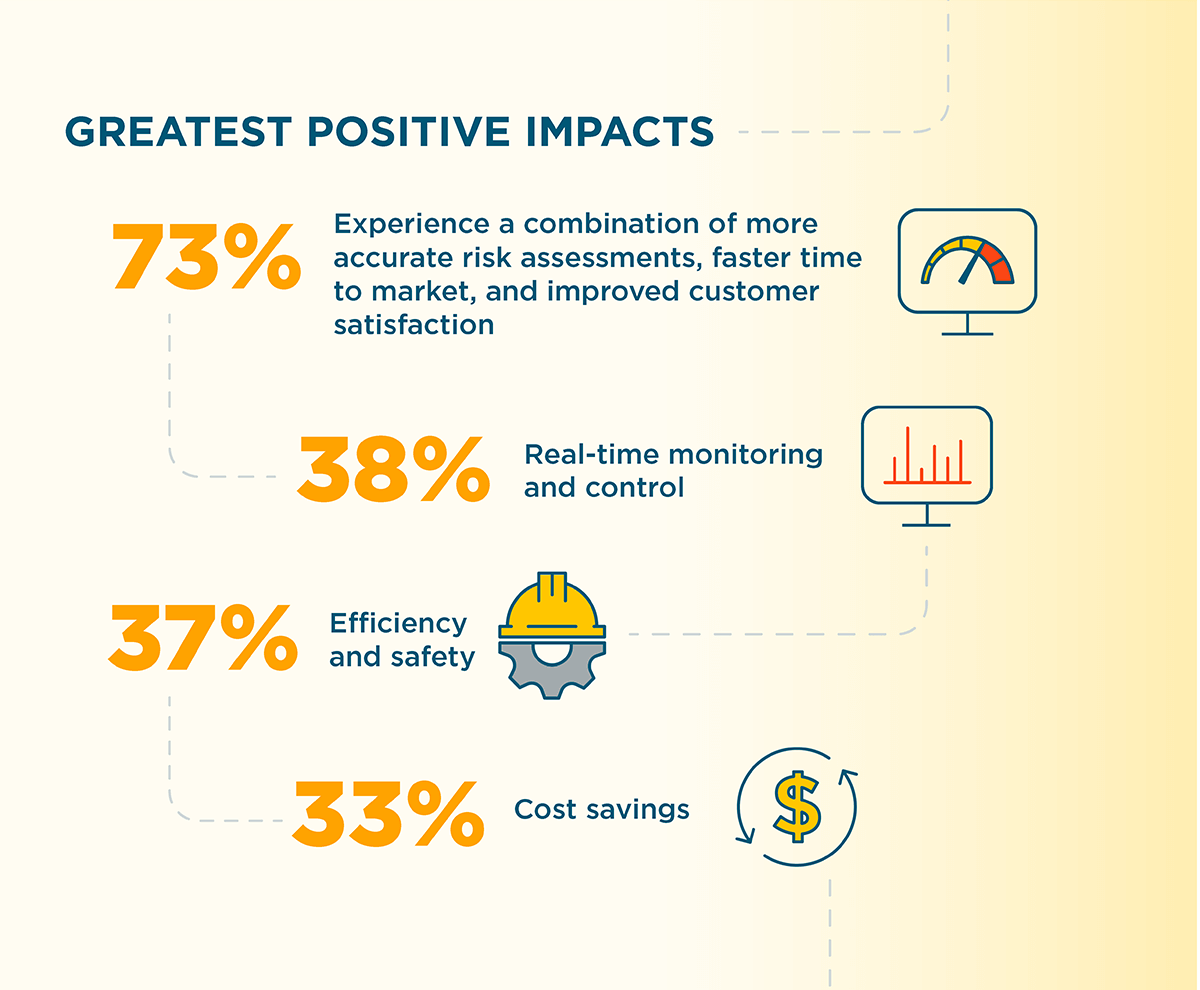 GREATEST POSITIVE IMPACTS

73% Experience a combination of more accurate risk assessments, faster time to market, and improved customer satisfaction

38% Real-time monitoring and control

37% Efficiency and safety

33% Cost savings

$